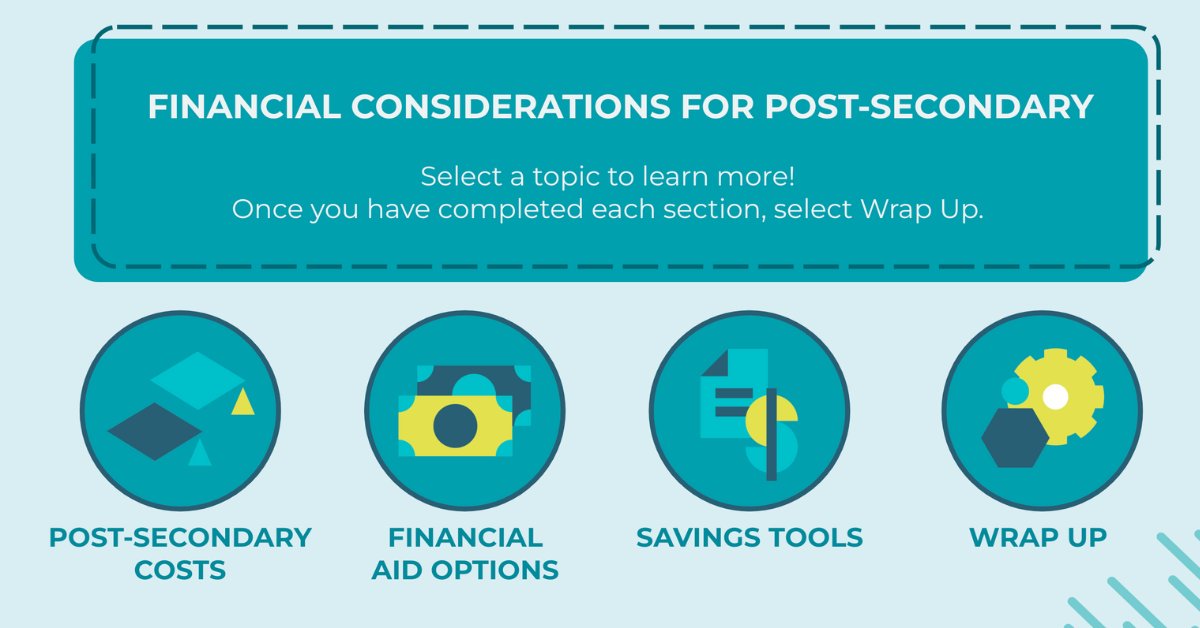 FINANCIAL CONSIDERATIONS FOR POST-SECONDARY

Select a topic to learn more!
Once you have completed each section, select Wrap Up.

POST-SECONDARY COSTS

FINANCIAL AID OPTIONS

SAVINGS TOOLS

WRAP UP